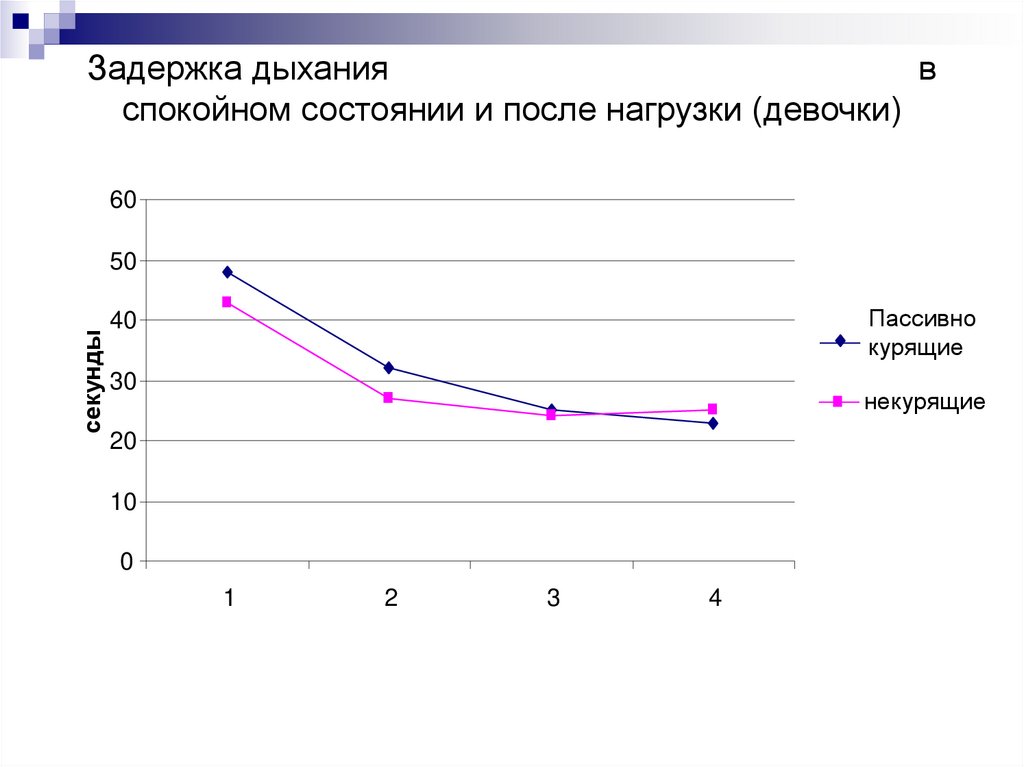 Задержка дыхания в спокойном состоянии и после нагрузки (девочки)

60
50
40
30
20
10
0

секунды

1 2 3 4

Пассивно курящие
некурящие